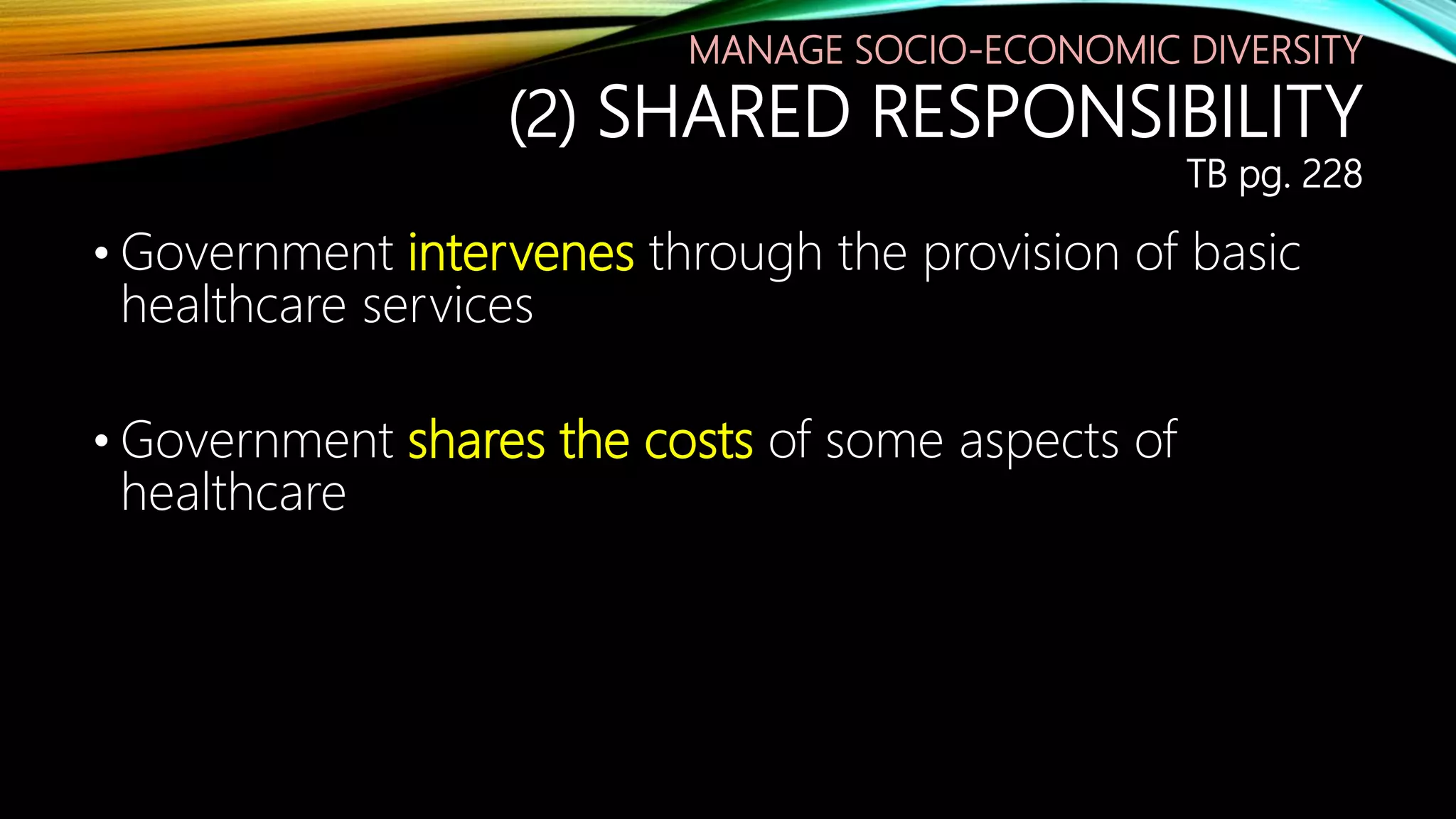 MANAGE SOCIO-ECONOMIC DIVERSITY
(2) SHARED RESPONSIBILITY
TB pg. 228

• Government intervenes through the provision of basic healthcare services

• Government shares the costs of some aspects of healthcare